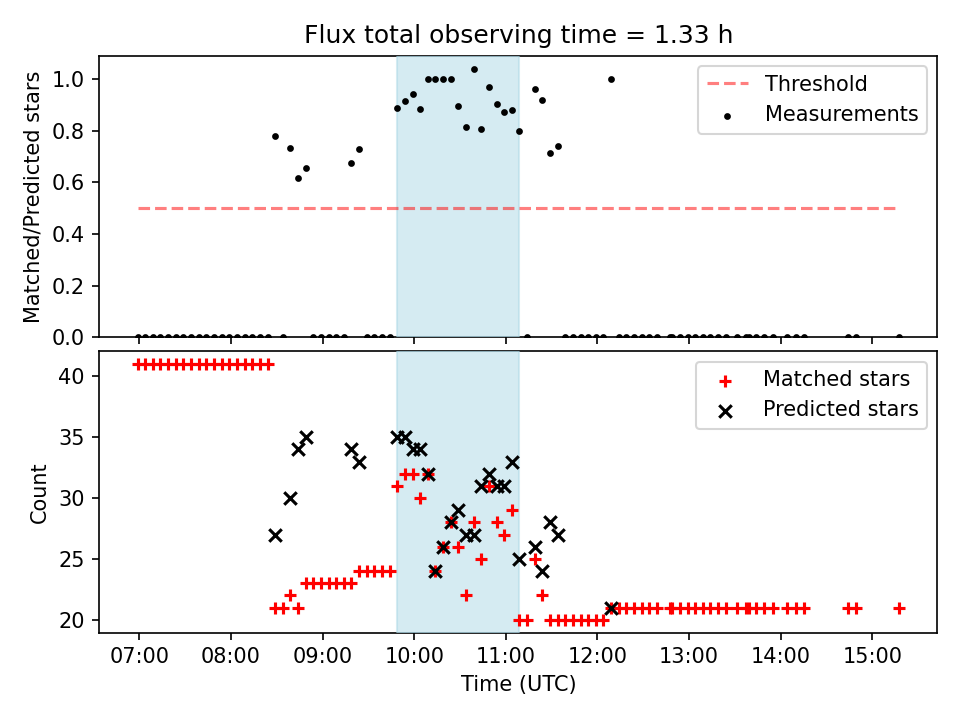 Flux total observing time = 1.33 h

Matched/Predicted stars

1.0
0.8
0.6
0.4
0.2
0.0

Threshold
Measurements

Count

40
35
30
25
20

Matched stars
Predicted stars

07:00
08:00
09:00
10:00
11:00
12:00
13:00
14:00
15:00

Time (UTC)